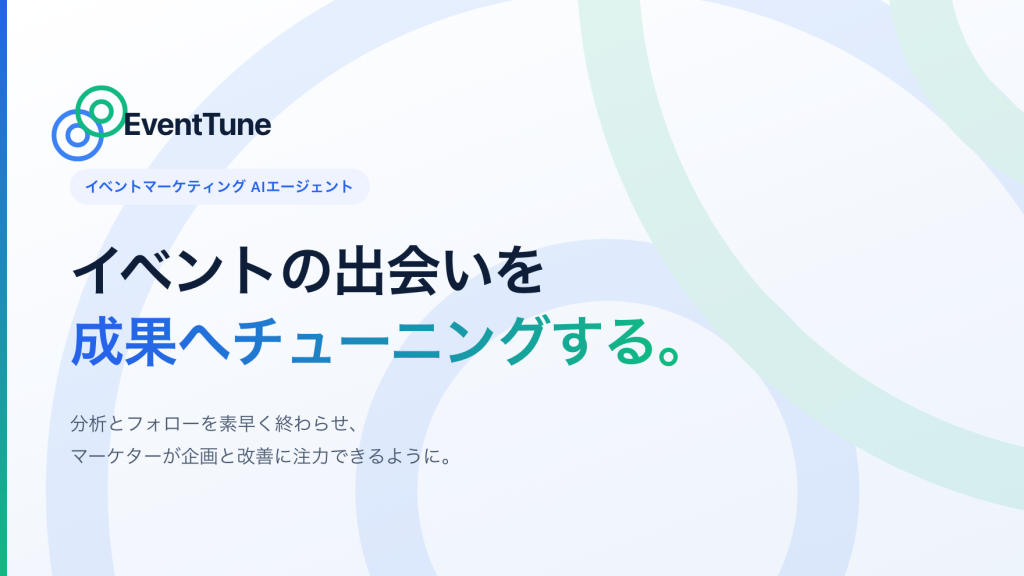 EventTune

イベントマーケティング AIエージェント

イベントの出会いを
成果へチューニングする。

分析とフォローを素早く終わらせ、
マーケターが企画と改善に注力できるように。